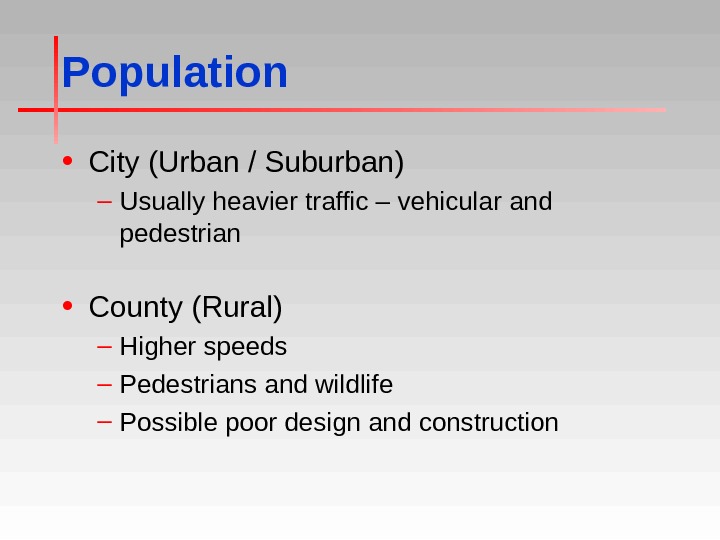 Population

• City (Urban / Suburban)
  – Usually heavier traffic – vehicular and pedestrian

• County (Rural)
  – Higher speeds
  – Pedestrians and wildlife
  – Possible poor design and construction